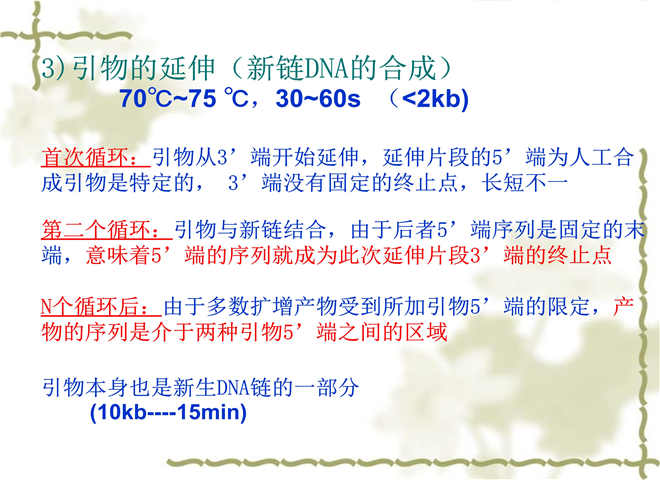 3)引物的延伸（新链DNA的合成）

70℃~75 ℃，30~60s （<2kb)

首次循环：引物从3’端开始延伸，延伸片段的5’端为人工合成引物是特定的， 3’端没有固定的终止点，长短不一

第二个循环：引物与新链结合，由于后者5’端序列是固定的末端，意味着5’端的序列就成为此次延伸片段3’端的终止点

N个循环后：由于多数扩增产物受到所加引物5’端的限定，产物的序列是介于两种引物5’端之间的区域

引物本身也是新生DNA链的一部分

(10kb----15min)